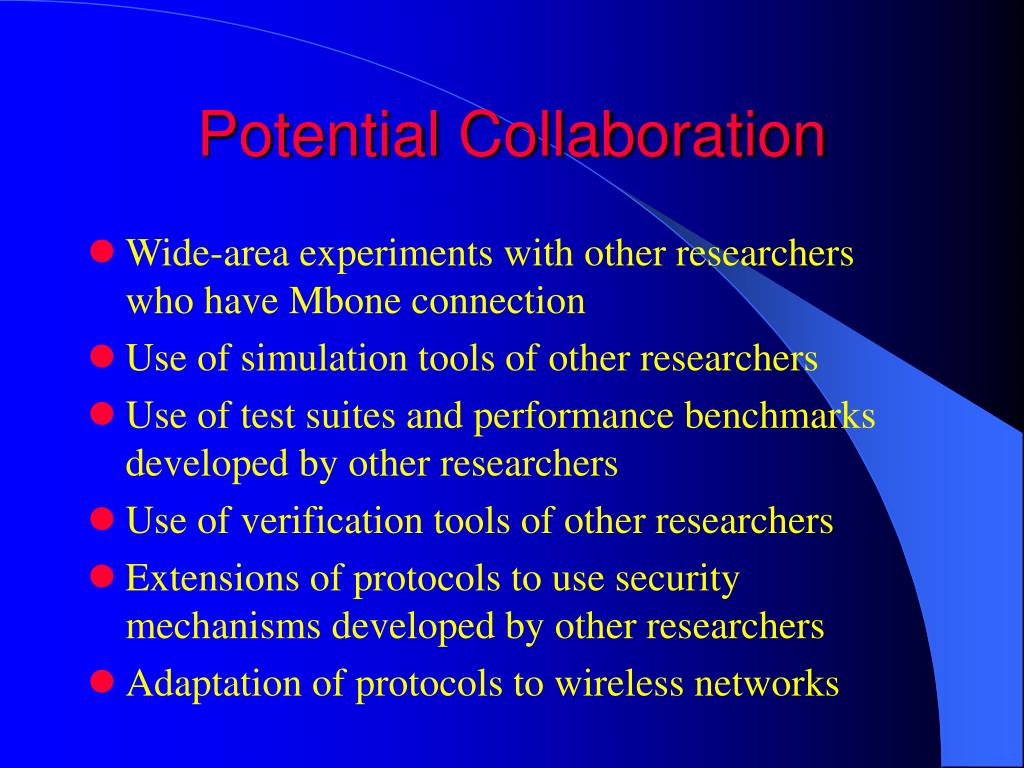 Potential Collaboration

- Wide-area experiments with other researchers who have Mbone connection
- Use of simulation tools of other researchers
- Use of test suites and performance benchmarks developed by other researchers
- Use of verification tools of other researchers
- Extensions of protocols to use security mechanisms developed by other researchers
- Adaptation of protocols to wireless networks